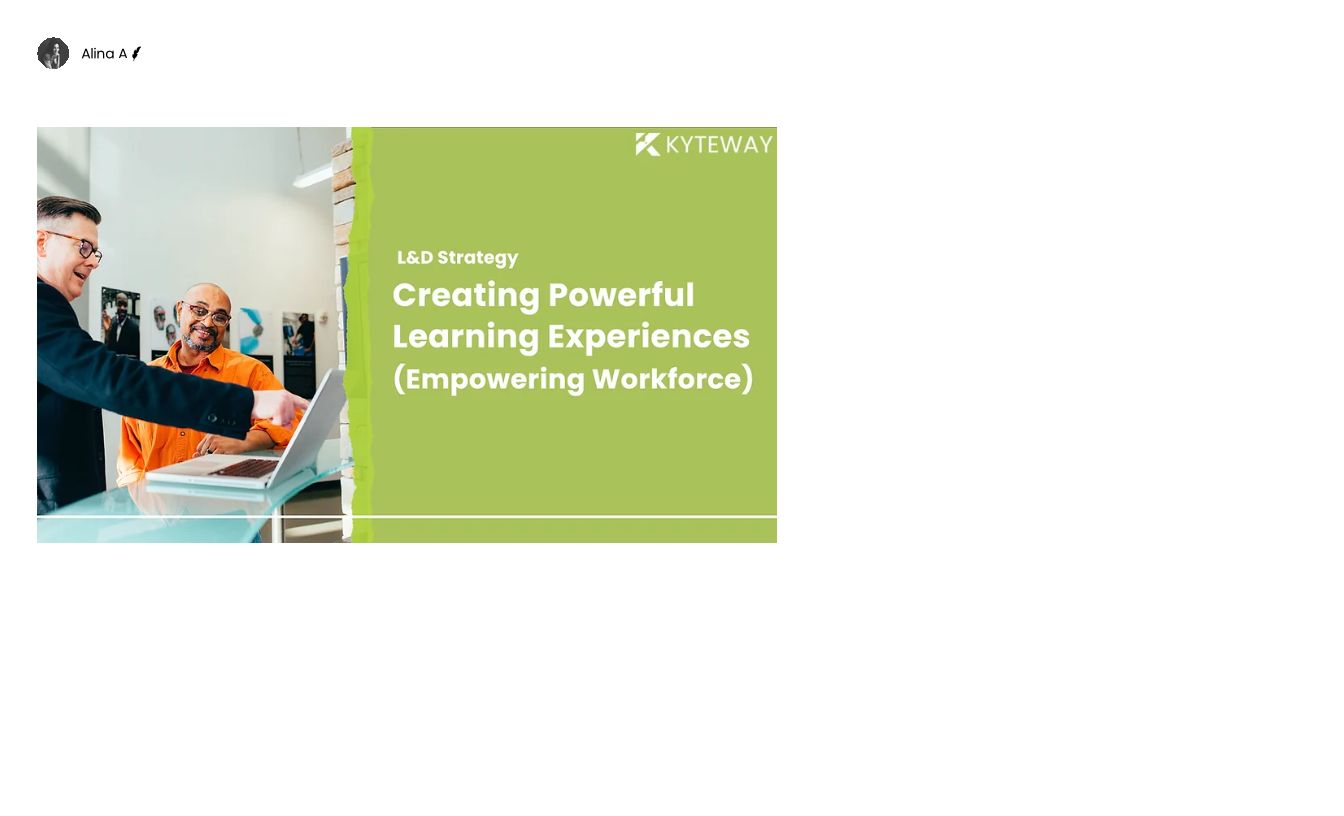 Alina A

KYTEWAY

L&D Strategy

Creating Powerful Learning Experiences (Empowering Workforce)